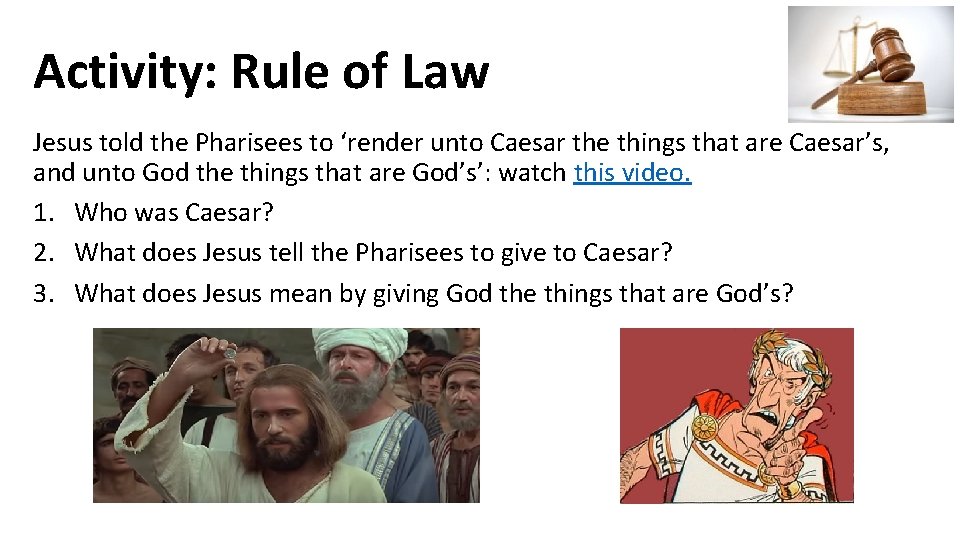 Activity: Rule of Law

Jesus told the Pharisees to ‘render unto Caesar the things that are Caesar’s, and unto God the things that are God’s’: watch this video.

1. Who was Caesar?
2. What does Jesus tell the Pharisees to give to Caesar?
3. What does Jesus mean by giving God the things that are God’s?